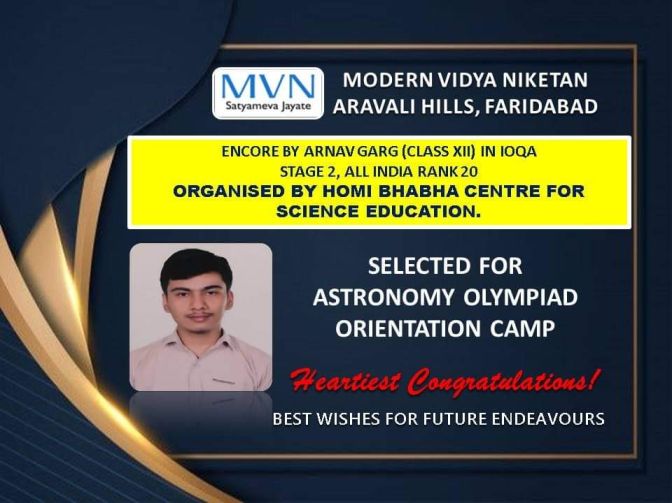 MVN
Satyameva Jayate

MODERN VIDYA NIKETAN
ARAVALI HILLS, FARIDABAD

ENCORE BY ARNAV GARG (CLASS XII) IN IOQA
STAGE 2, ALL INDIA RANK 20
ORGANISED BY HOMI BHABHA CENTRE FOR SCIENCE EDUCATION.

SELECTED FOR
ASTRONOMY OLYMPIAD
ORIENTATION CAMP

Heartiest Congratulations!

BEST WISHES FOR FUTURE ENDEAVOURS